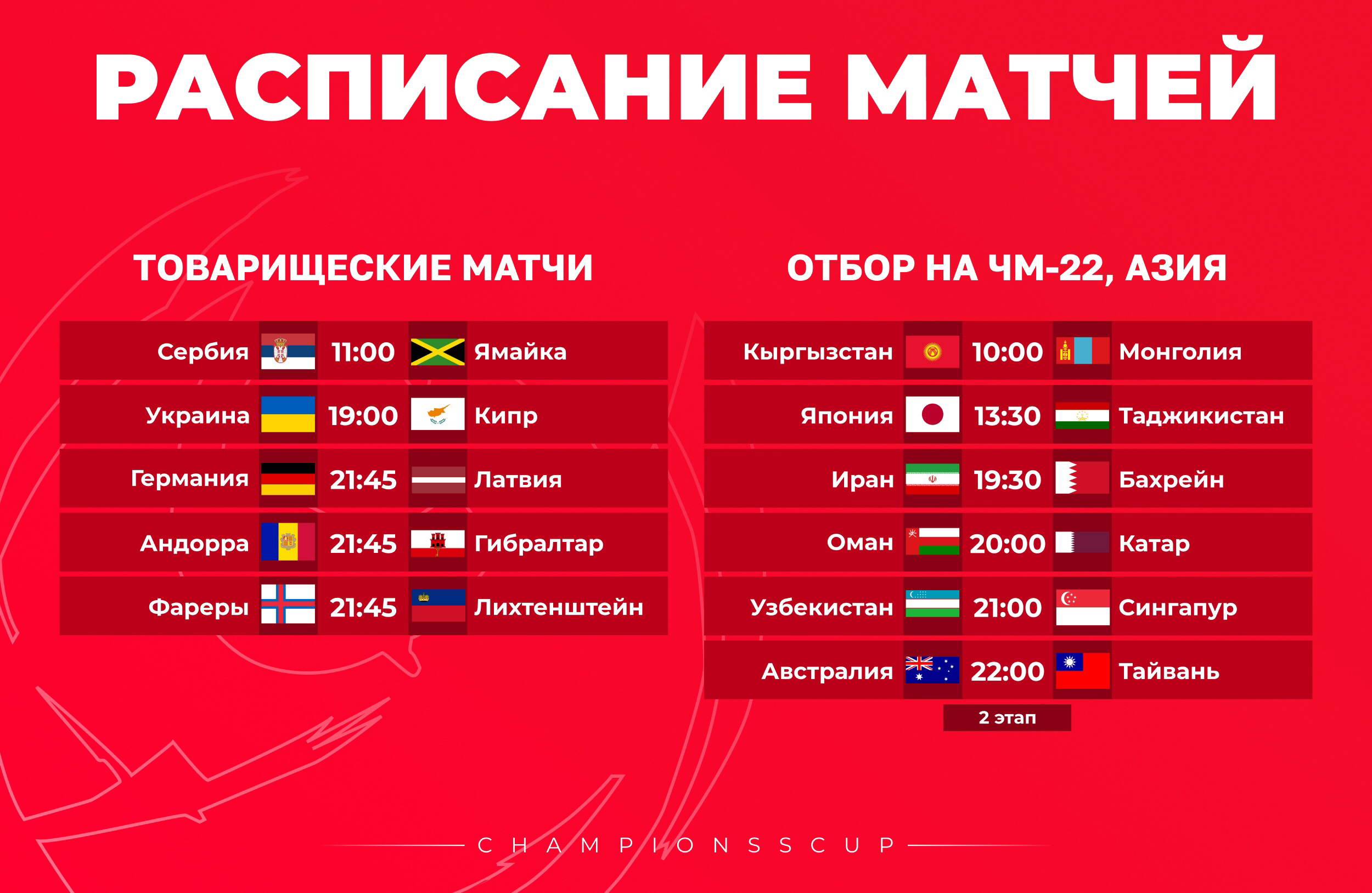 РАСПИСАНИЕ МАТЧЕЙ

ТОВАРИЩЕСКИЕ МАТЧИ

| Сербия | 11:00 | Ямайка |
|---|---|---|
| Украина | 19:00 | Кипр |
| Германия | 21:45 | Латвия |
| Андорра | 21:45 | Гибралтар |
| Фареры | 21:45 | Лихтенштейн |

ОТБОР НА ЧМ-22, АЗИЯ

| Кыргызстан | 10:00 | Монголия |
|---|---|---|
| Япония | 13:30 | Таджикистан |
| Иран | 19:30 | Бахрейн |
| Оман | 20:00 | Катар |
| Узбекистан | 21:00 | Сингапур |
| Австралия | 22:00 | Тайвань |

2 этап

CHAMPIONSSCUP